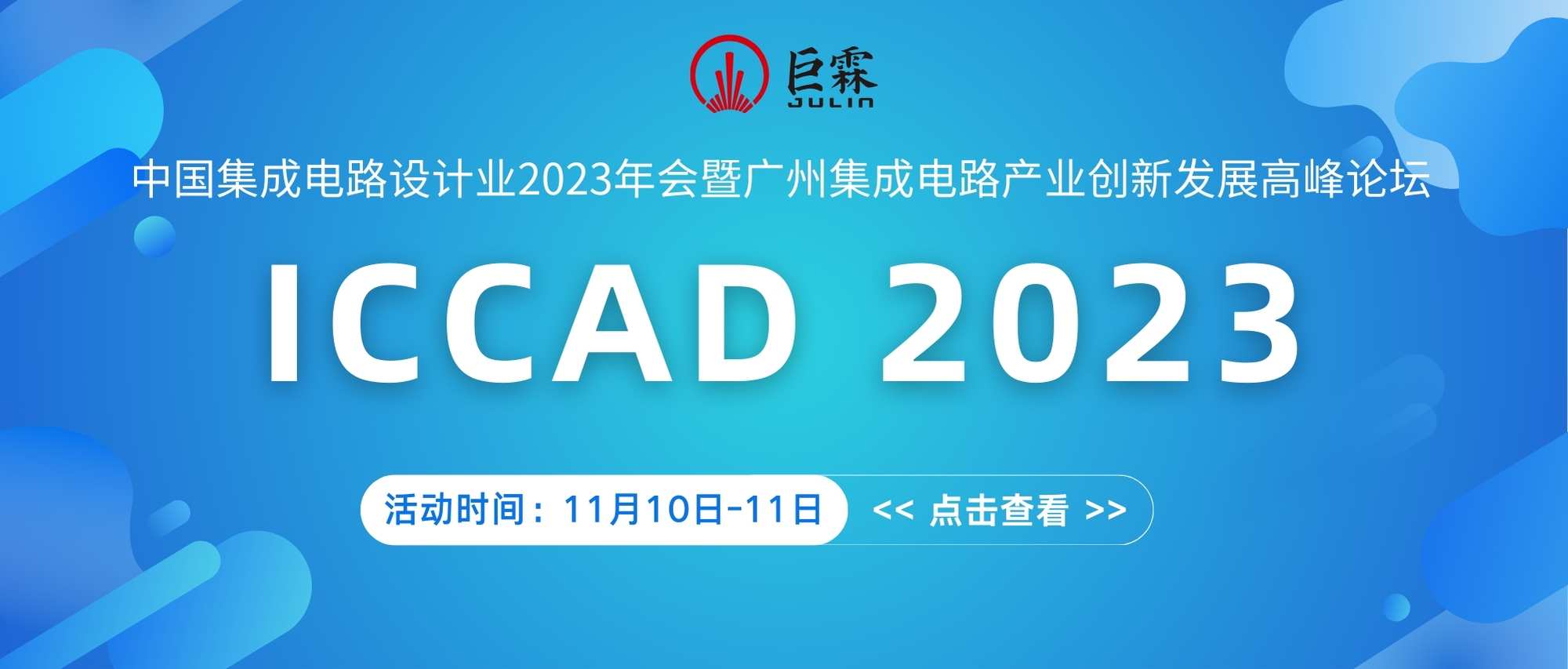 巨霖
JULIN

中国集成电路设计业2023年会暨广州集成电路产业创新发展高峰论坛

ICCAD 2023

活动时间：11月10日-11日

<< 点击查看 >>